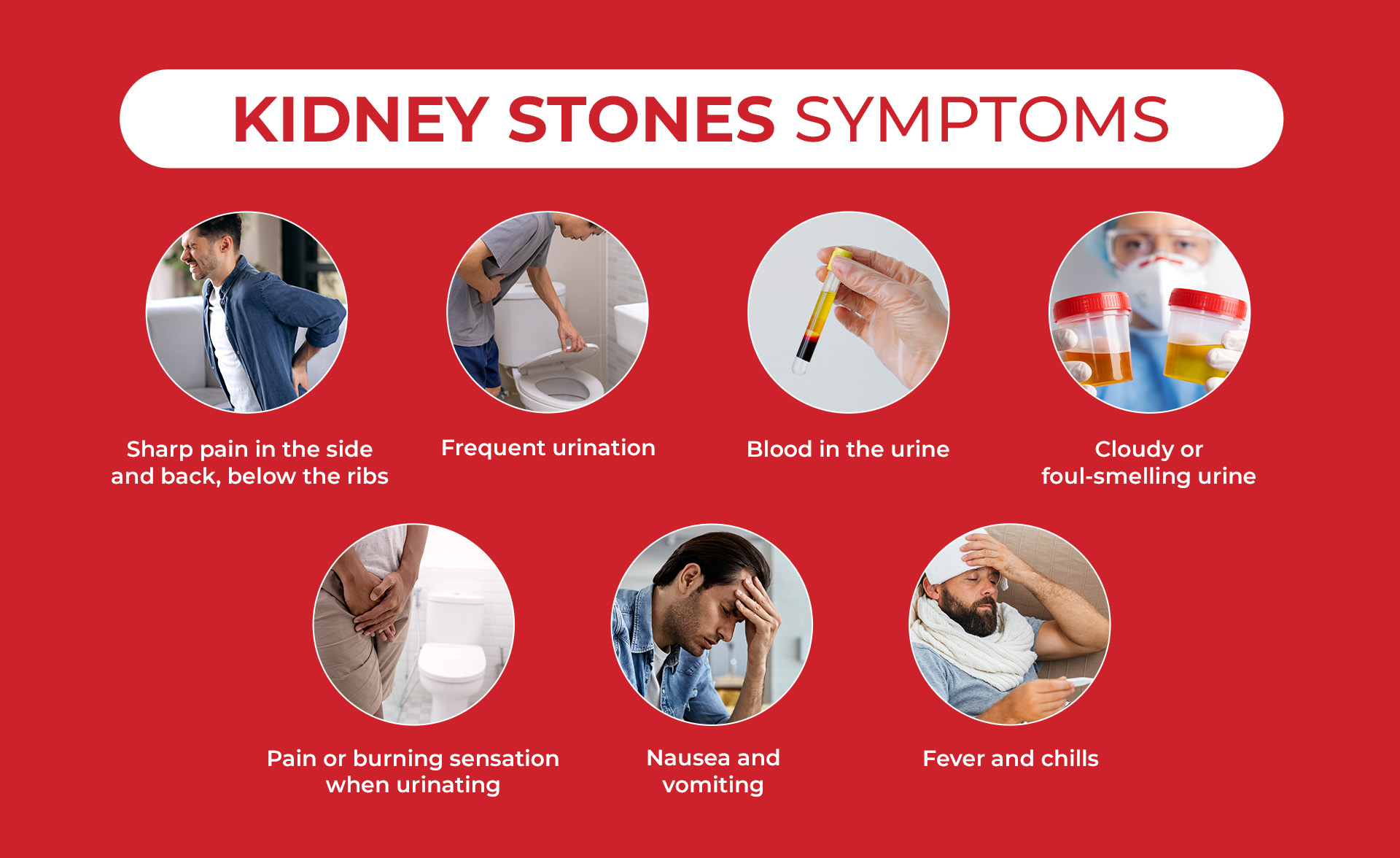 KIDNEY STONES SYMPTOMS

Sharp pain in the side and back, below the ribs

Frequent urination

Blood in the urine

Cloudy or foul-smelling urine

Pain or burning sensation when urinating

Nausea and vomiting

Fever and chills